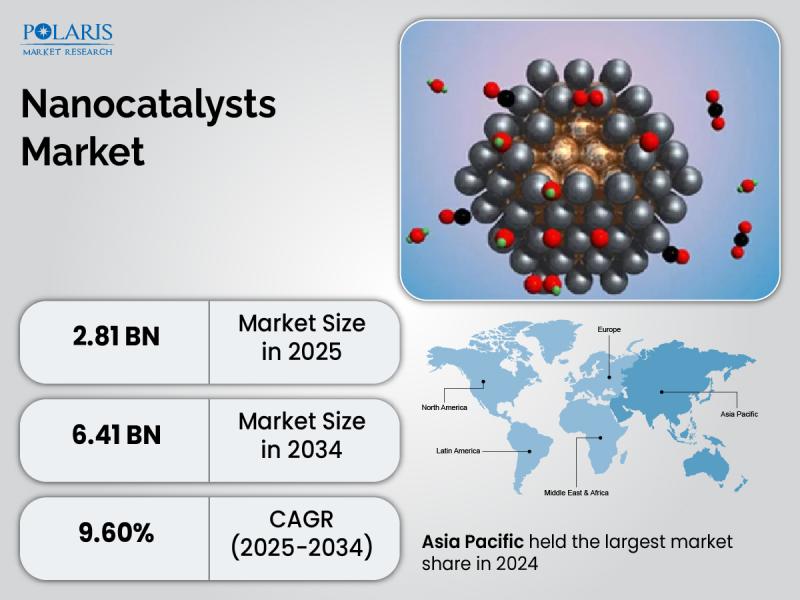 POLARIS
MARKET RESEARCH

Nanocatalysts Market

| 2.81 BN | Market Size in 2025 |
|---|---|
| 6.41 BN | Market Size in 2034 |
| 9.60% | CAGR (2025-2034) |

Europe
North America
Asia Pacific
Latin America
Middle East & Africa

Asia Pacific held the largest market share in 2024